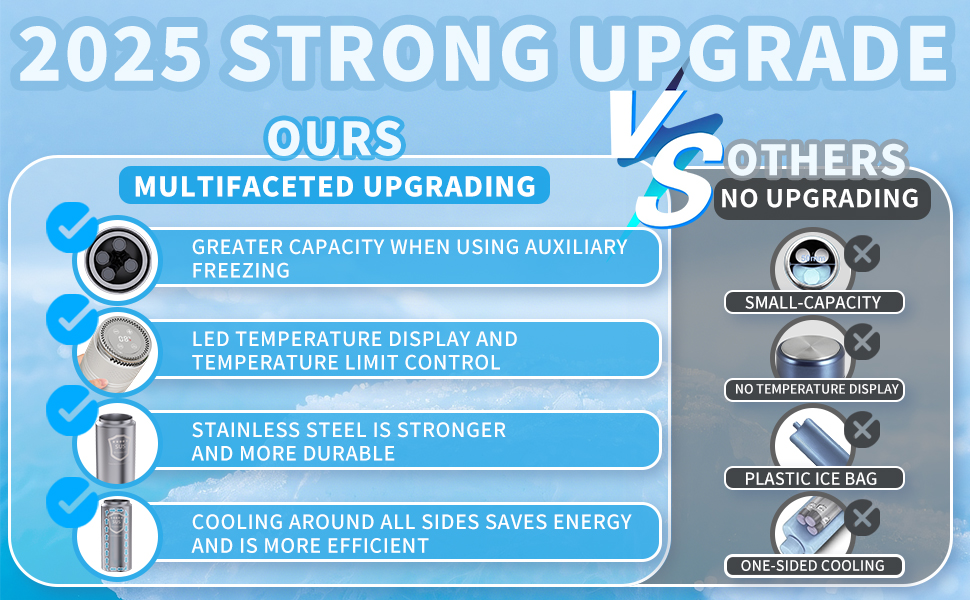 2025 STRONG UPGRADE

OURS

MULTIFACETED UPGRADING

GREATER CAPACITY WHEN USING AUXILIARY FREEZING

LED TEMPERATURE DISPLAY AND TEMPERATURE LIMIT CONTROL

STAINLESS STEEL IS STRONGER AND MORE DURABLE

COOLING AROUND ALL SIDES SAVES ENERGY AND IS MORE EFFICIENT

VS

OTHERS

NO UPGRADING

SMALL-CAPACITY

NO TEMPERATURE DISPLAY

PLASTIC ICE BAG

ONE-SIDED COOLING